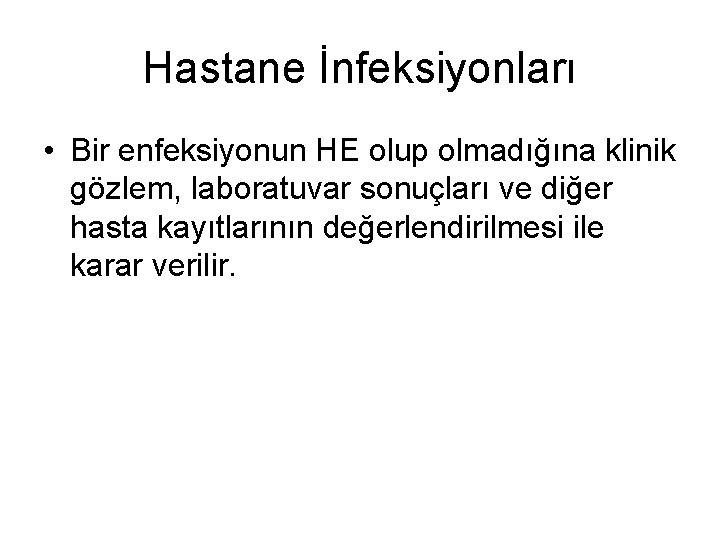 Hastane İnfeksiyonları

• Bir enfeksiyonun HE olup olmadığına klinik gözlem, laboratuvar sonuçları ve diğer hasta kayıtlarının değerlendirilmesi ile karar verilir.